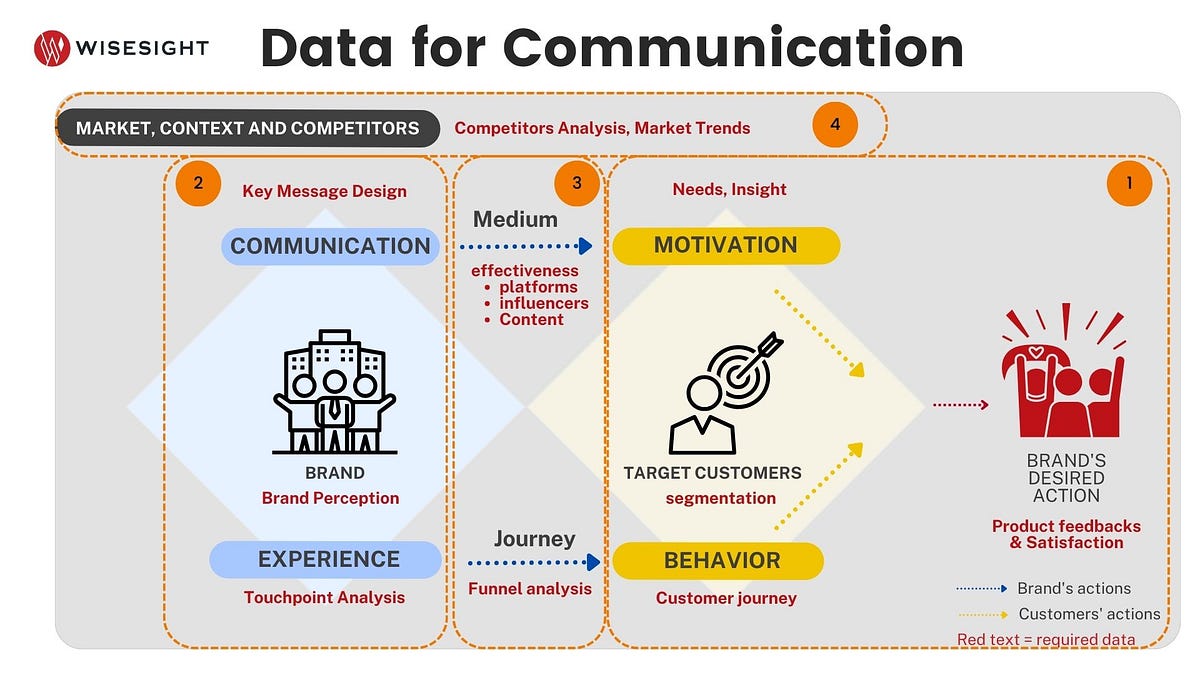 WISESIGHT

Data for Communication

MARKET, CONTEXT AND COMPETITORS
Competitors Analysis, Market Trends
4

2
Key Message Design
COMMUNICATION
BRAND
Brand Perception
EXPERIENCE
Touchpoint Analysis

3
Medium
effectiveness
• platforms
• influencers
• Content
Journey
Funnel analysis

Needs, Insight
1
MOTIVATION
TARGET CUSTOMERS
segmentation
BEHAVIOR
Customer journey

BRAND'S DESIRED ACTION
Product feedbacks & Satisfaction

Brand's actions
Customers' actions
Red text = required data